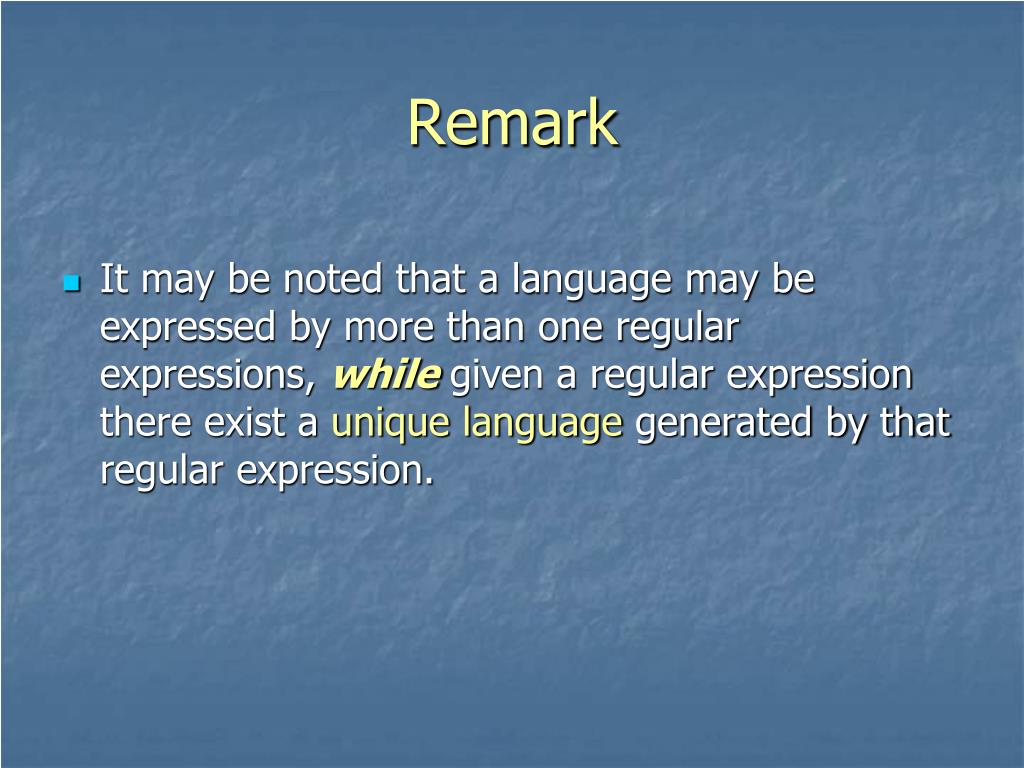 Remark

It may be noted that a language may be expressed by more than one regular expressions, while given a regular expression there exist a unique language generated by that regular expression.